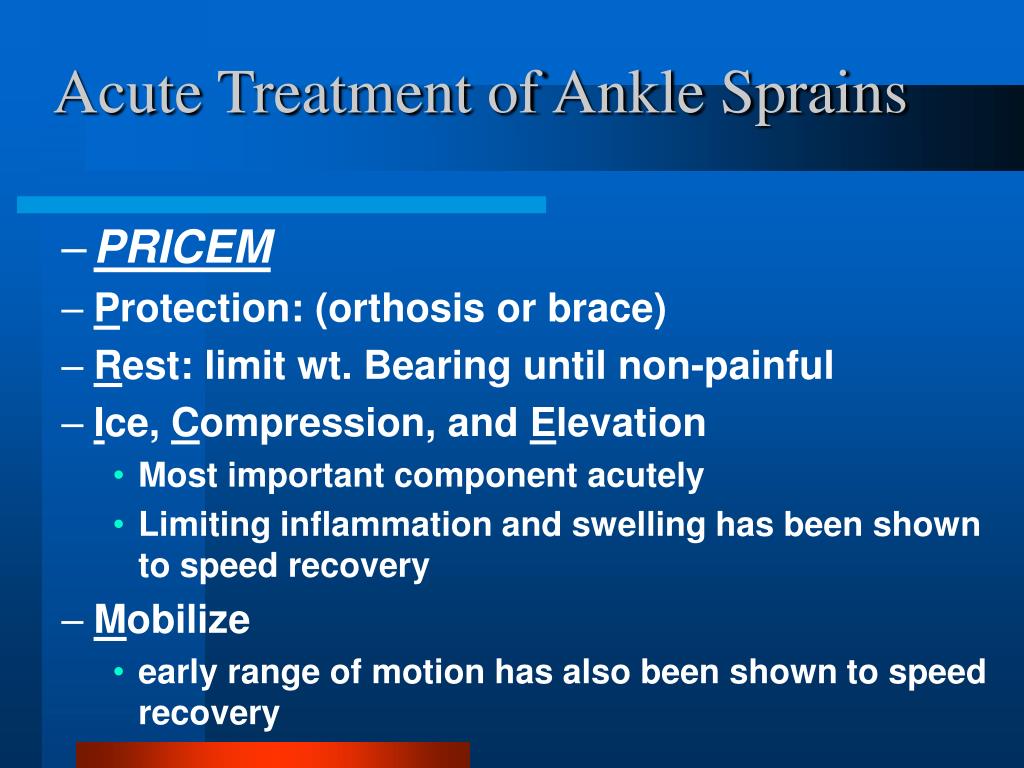 Acute Treatment of Ankle Sprains

– PRICEM
– Protection: (orthosis or brace)
– Rest: limit wt. Bearing until non-painful
– Ice, Compression, and Elevation
• Most important component acutely
• Limiting inflammation and swelling has been shown to speed recovery
– Mobilize
• early range of motion has also been shown to speed recovery